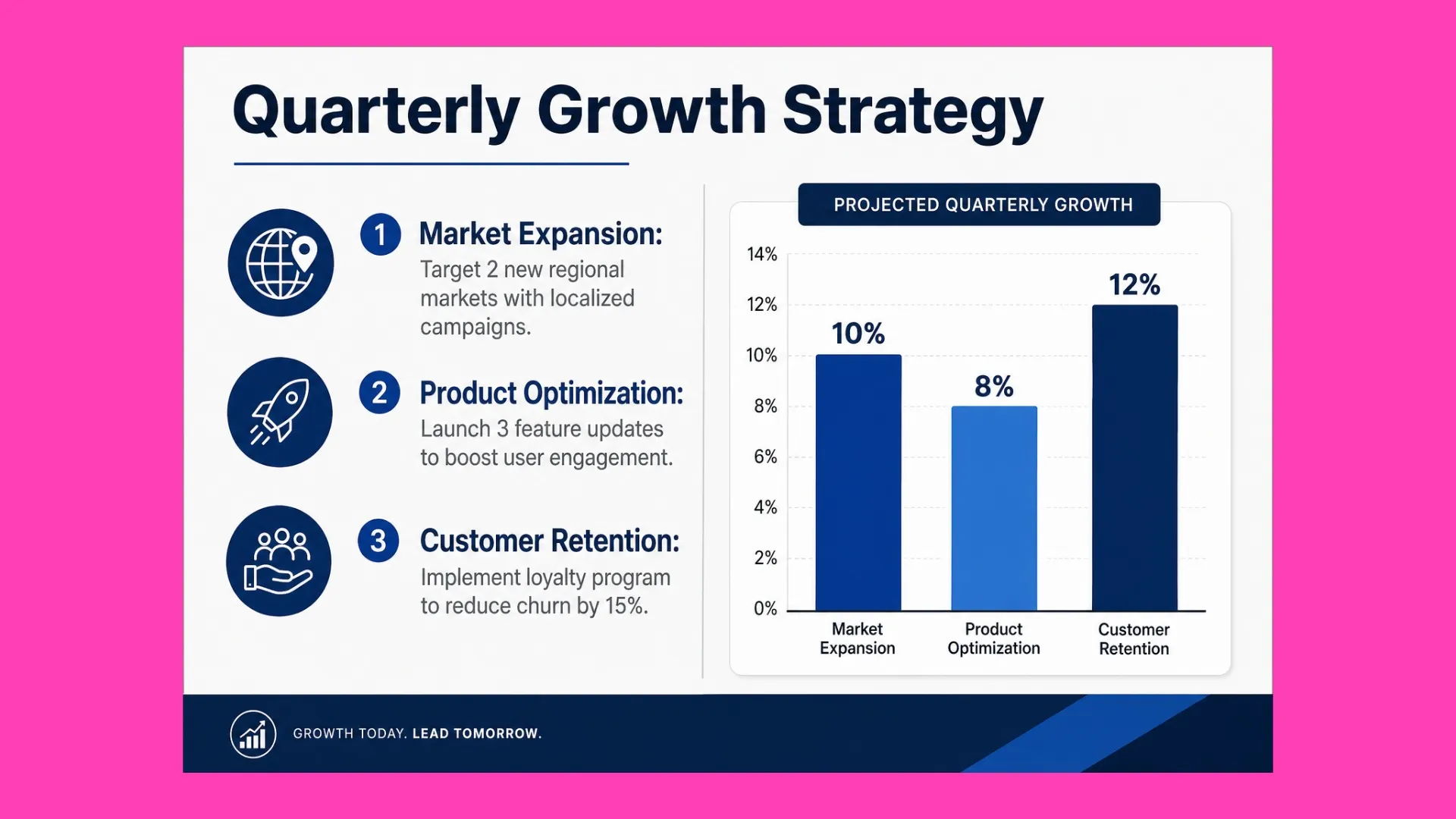 Quarterly Growth Strategy

1 Market Expansion:
Target 2 new regional markets with localized campaigns.

2 Product Optimization:
Launch 3 feature updates to boost user engagement.

3 Customer Retention:
Implement loyalty program to reduce churn by 15%.

PROJECTED QUARTERLY GROWTH

14%
12%
10%
8%
6%
4%
2%
0%

10%
8%
12%

Market Expansion
Product Optimization
Customer Retention

GROWTH TODAY. LEAD TOMORROW.